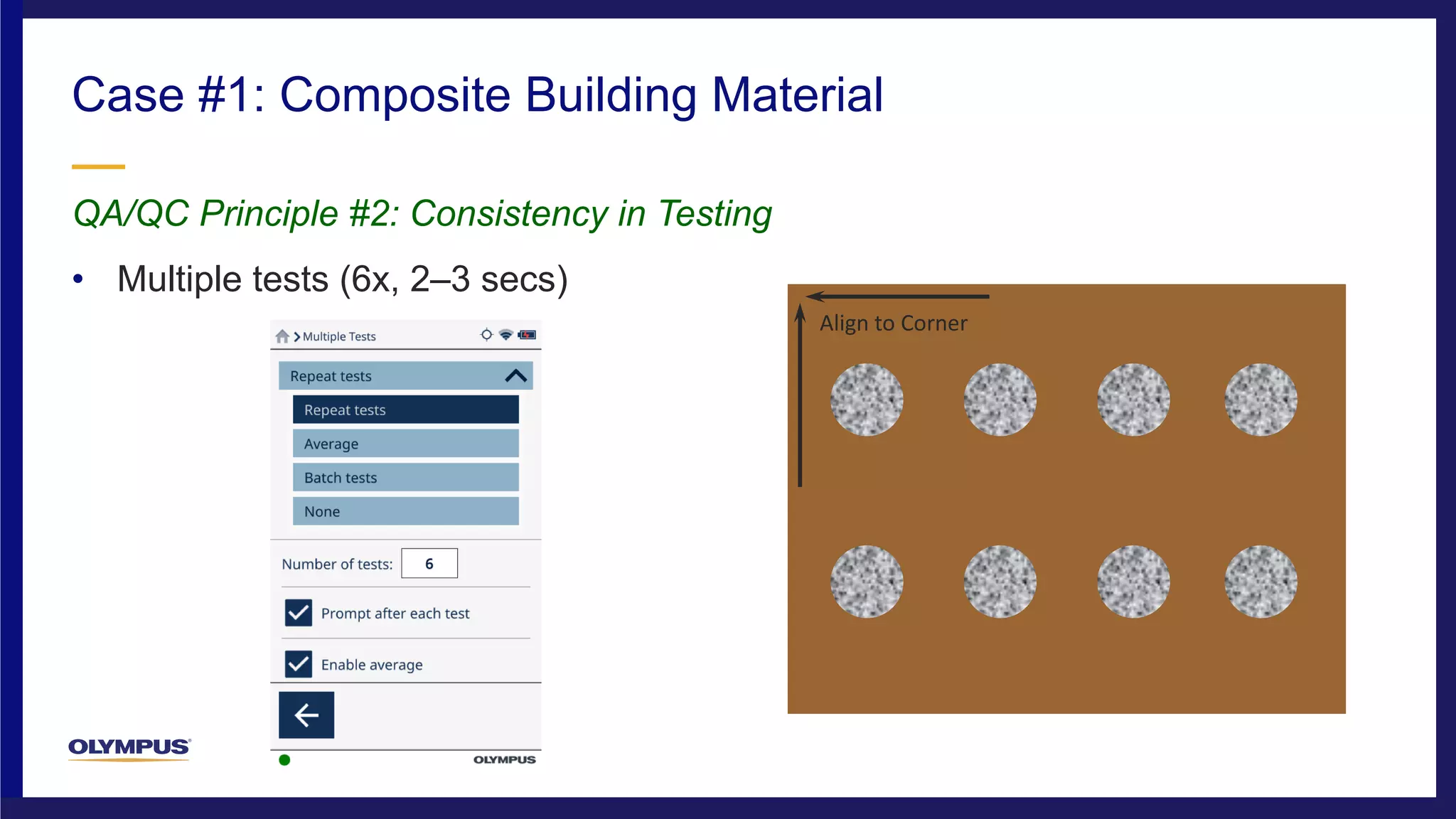 Case #1: Composite Building Material

QA/QC Principle #2: Consistency in Testing

• Multiple tests (6x, 2–3 secs)

> Multiple Tests

Repeat tests

Repeat tests

Average

Batch tests

None

Number of tests: 6

Prompt after each test

Enable average

OLYMPUS

Align to Corner

OLYMPUS